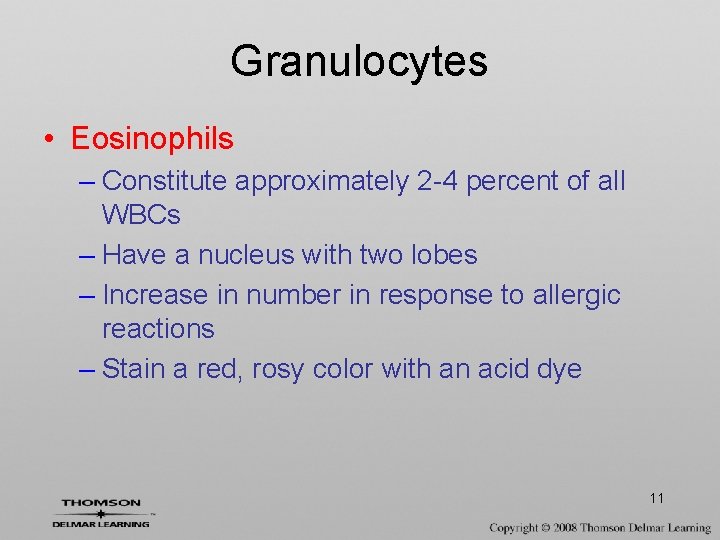 Granulocytes

• Eosinophils

– Constitute approximately 2-4 percent of all WBCs

– Have a nucleus with two lobes

– Increase in number in response to allergic reactions

– Stain a red, rosy color with an acid dye

11

THOMSON
DELMAR LEARNING

Copyright © 2008 Thomson Delmar Learning